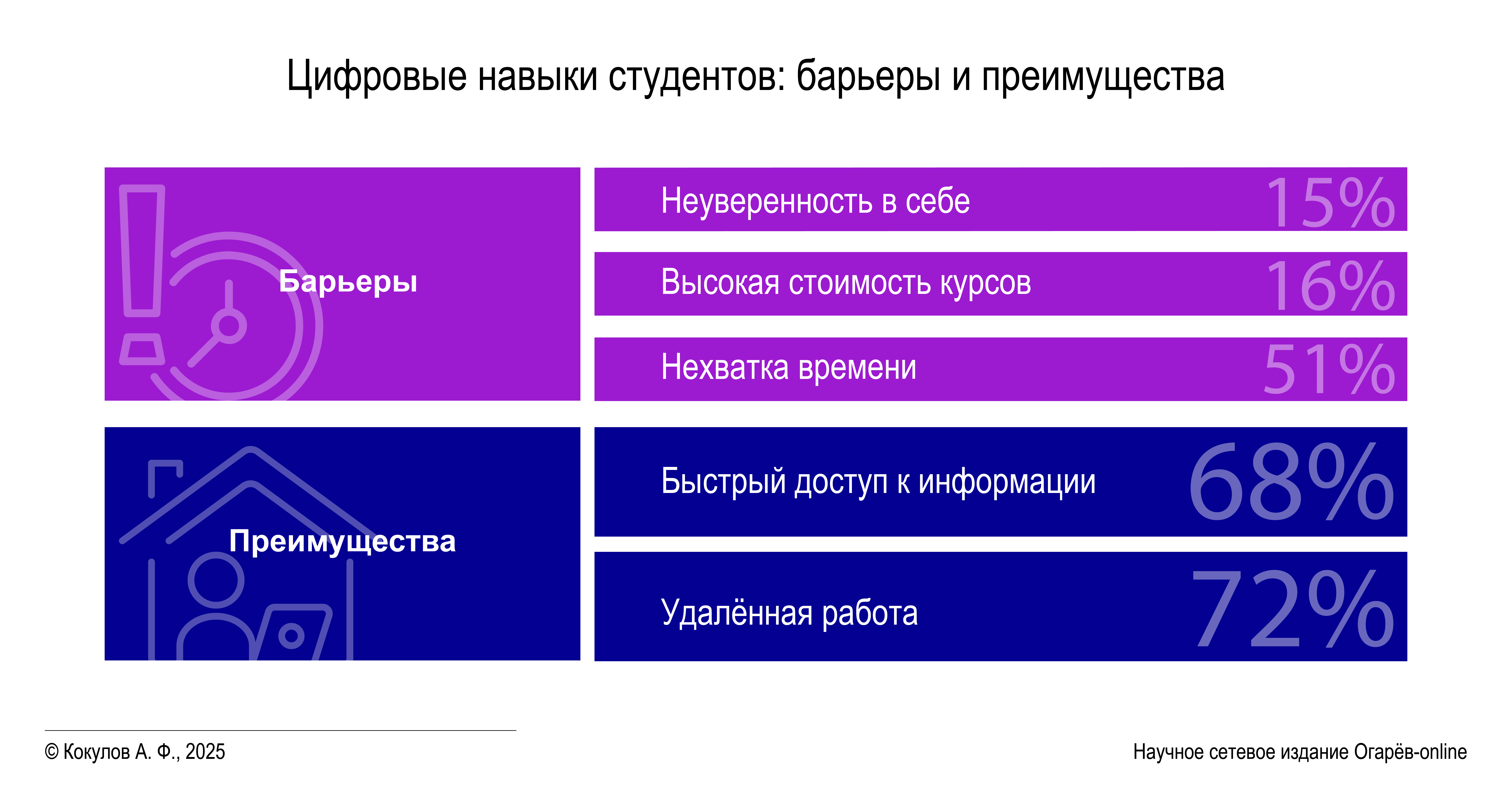 Цифровые навыки студентов: барьеры и преимущества

Барьеры

Неуверенность в себе 15%

Высокая стоимость курсов 16%

Нехватка времени 51%

Преимущества

Быстрый доступ к информации 68%

Удалённая работа 72%

© Кокулов А. Ф., 2025

Научное сетевое издание Огарёв-online